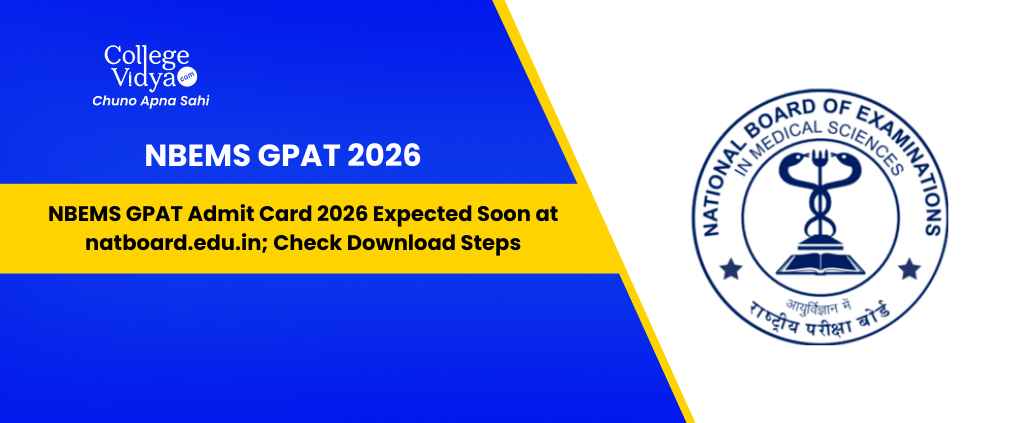 College Vidya .com
Chuno Apna Sahi

NBEMS GPAT 2026

NBEMS GPAT Admit Card 2026 Expected Soon at natboard.edu.in; Check Download Steps

NATIONAL BOARD OF EXAMINATIONS
IN MEDICAL SCIENCES
आयुर्विज्ञान में
राष्ट्रीय परीक्षा बोर्ड